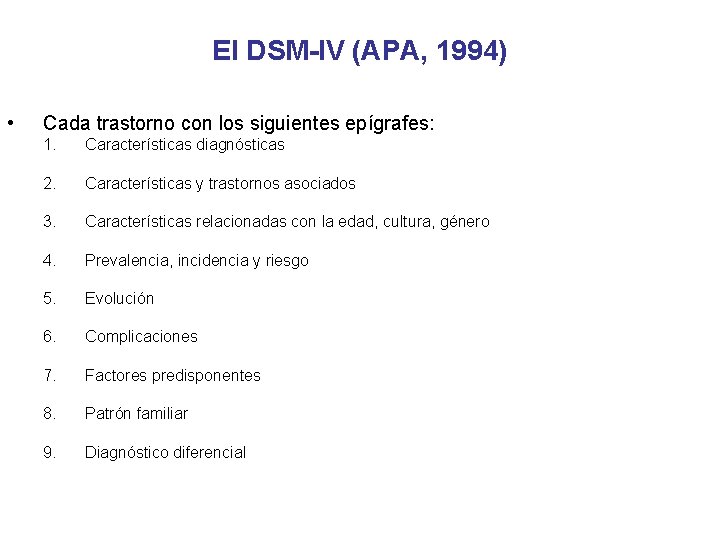 El DSM-IV (APA, 1994)

• Cada trastorno con los siguientes epígrafes:
1. Características diagnósticas
2. Características y trastornos asociados
3. Características relacionadas con la edad, cultura, género
4. Prevalencia, incidencia y riesgo
5. Evolución
6. Complicaciones
7. Factores predisponentes
8. Patrón familiar
9. Diagnóstico diferencial